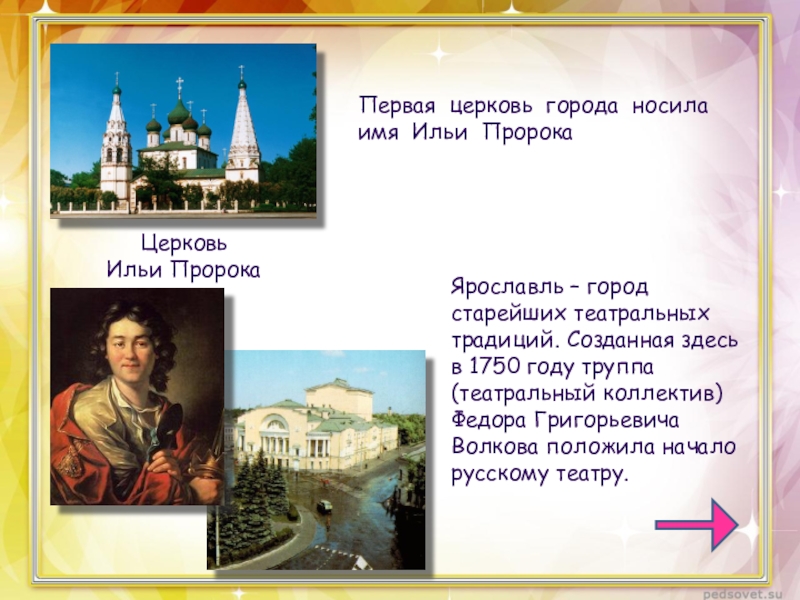 Первая церковь города носила имя Ильи Пророка

Церковь
Ильи Пророка

Ярославль – город старейших театральных традиций. Созданная здесь в 1750 году труппа (театральный коллектив) Федора Григорьевича Волкова положила начало русскому театру.

pedsovet.su